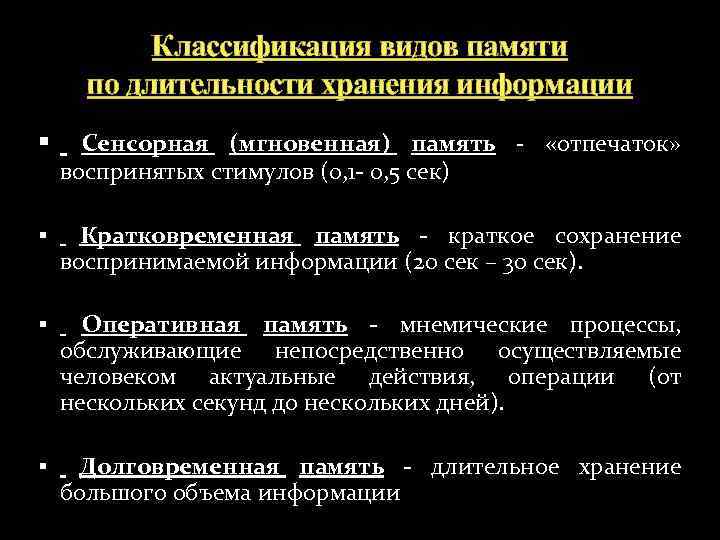 Классификация видов памяти по длительности хранения информации

▪ Сенсорная (мгновенная) память - «отпечаток» воспринятых стимулов (0,1- 0,5 сек)

▪ Кратковременная память - краткое сохранение воспринимаемой информации (20 сек – 30 сек).

▪ Оперативная память - мнемические процессы, обслуживающие непосредственно осуществляемые человеком актуальные действия, операции (от нескольких секунд до нескольких дней).

▪ Долговременная память - длительное хранение большого объема информации